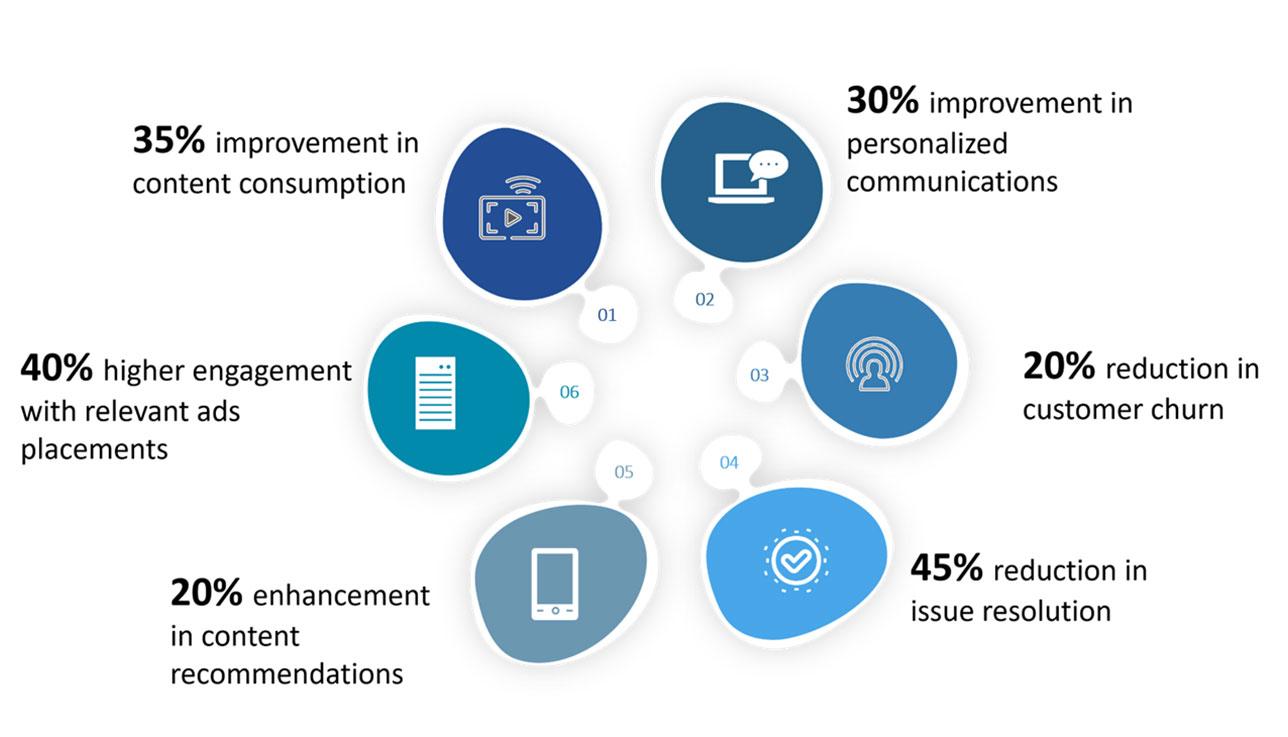 35% improvement in content consumption

01

30% improvement in personalized communications

02

20% reduction in customer churn

03

45% reduction in issue resolution

04

20% enhancement in content recommendations

05

40% higher engagement with relevant ads placements

06